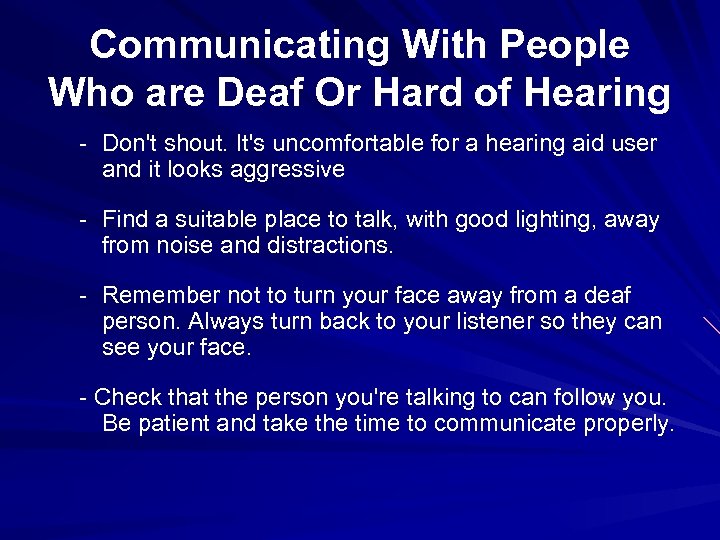 Communicating With People Who are Deaf Or Hard of Hearing

- Don't shout. It's uncomfortable for a hearing aid user and it looks aggressive

- Find a suitable place to talk, with good lighting, away from noise and distractions.

- Remember not to turn your face away from a deaf person. Always turn back to your listener so they can see your face.

- Check that the person you're talking to can follow you. Be patient and take the time to communicate properly.